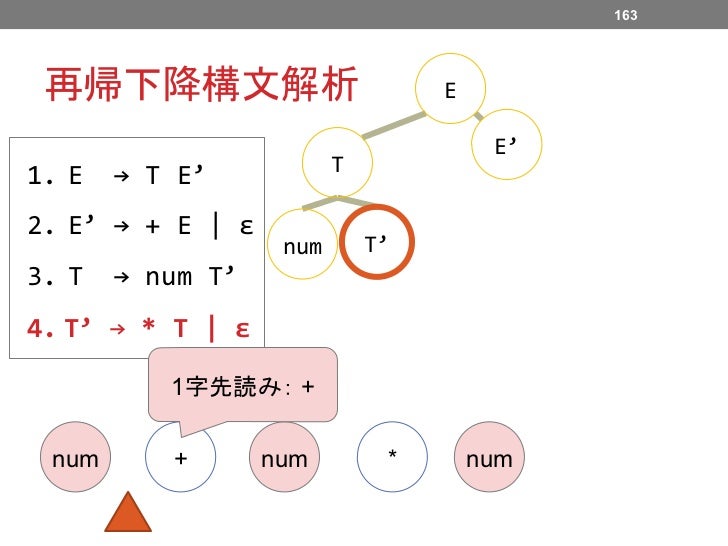 163

再帰下降構文解析

1. E → T E’
2. E’ → + E | ε
3. T → num T’
4. T’ → * T | ε

E
T
E’
num
T’

1字先読み: +

num
+
num
*
num